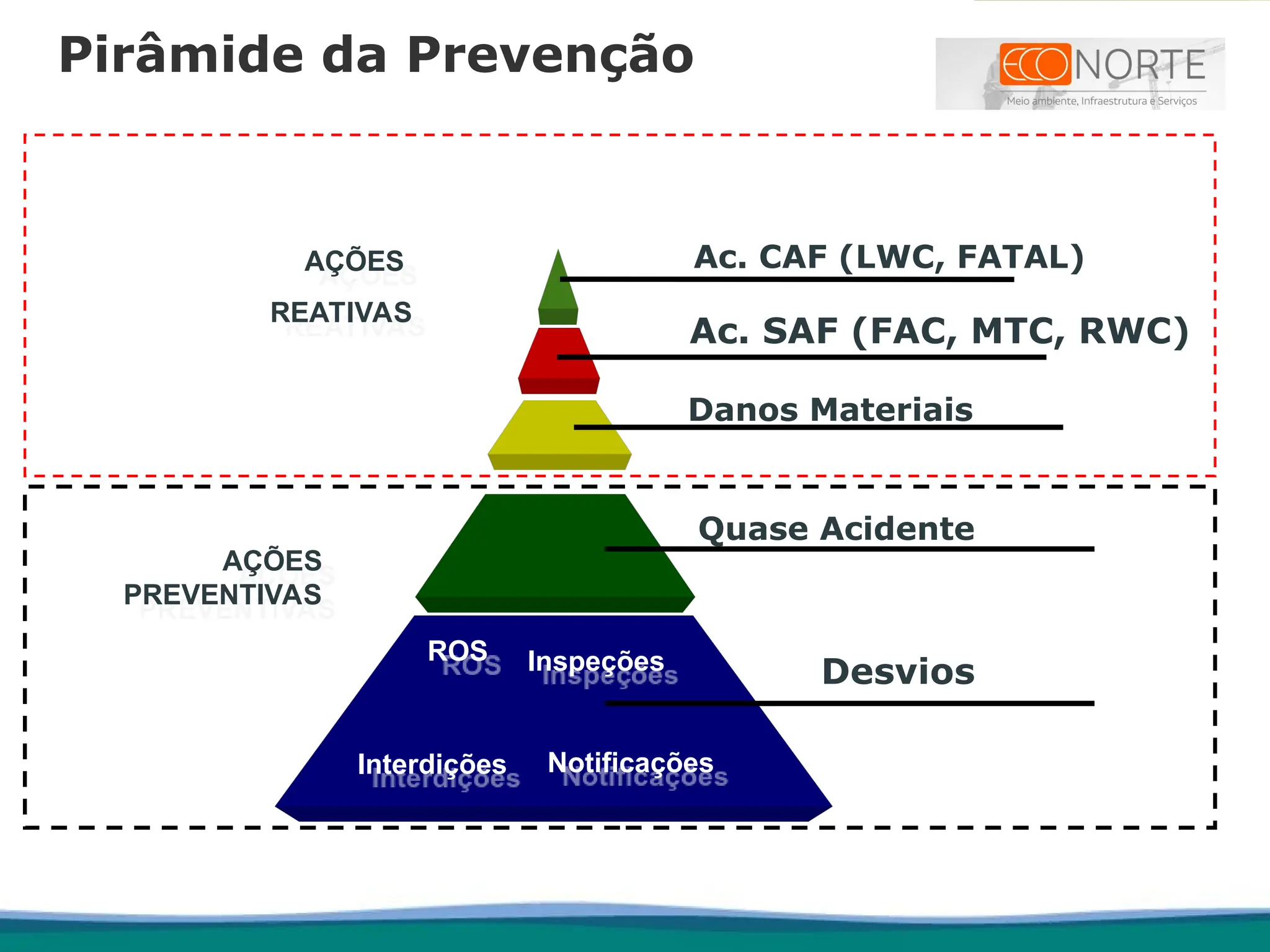 Pirâmide da Prevenção

ECONORTE
Meio ambiente, Infraestrutura e Serviços

AÇÕES
REATIVAS

Ac. CAF (LWC, FATAL)

Ac. SAF (FAC, MTC, RWC)

Danos Materiais

AÇÕES
PREVENTIVAS

Quase Acidente

ROS

Inspeções

Desvios

Interdições

Notificações